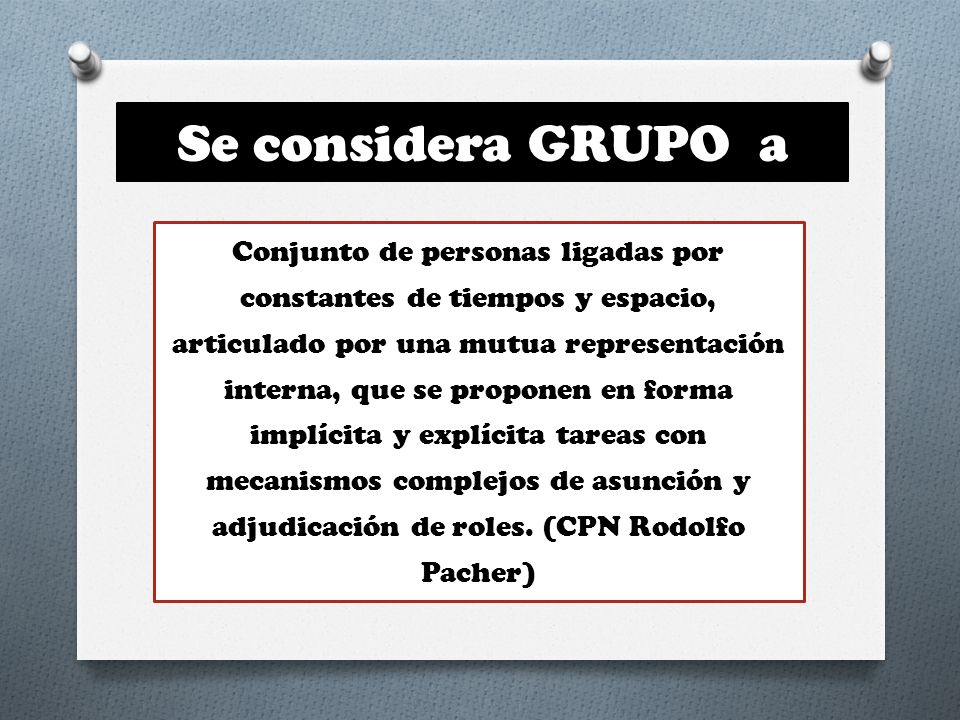 Se considera GRUPO a

Conjunto de personas ligadas por constantes de tiempos y espacio, articulado por una mutua representación interna, que se proponen en forma implícita y explícita tareas con mecanismos complejos de asunción y adjudicación de roles. (CPN Rodolfo Pacher)